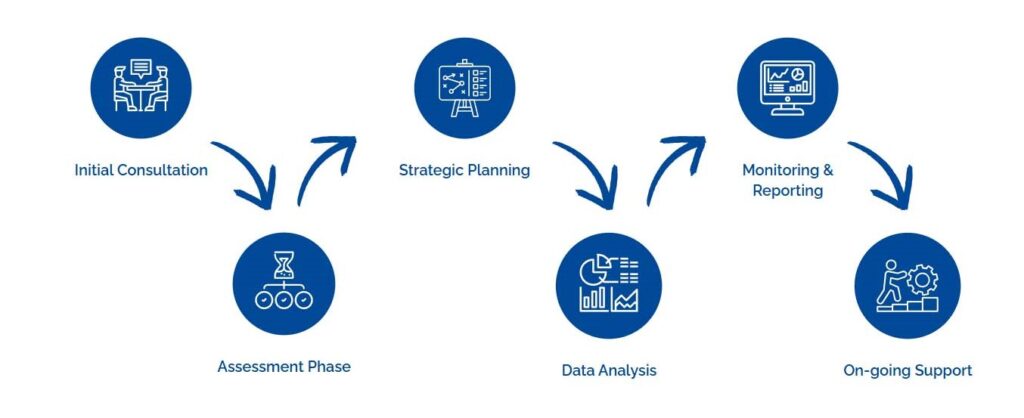 Initial Consultation

Assessment Phase

Strategic Planning

Data Analysis

Monitoring & Reporting

On-going Support